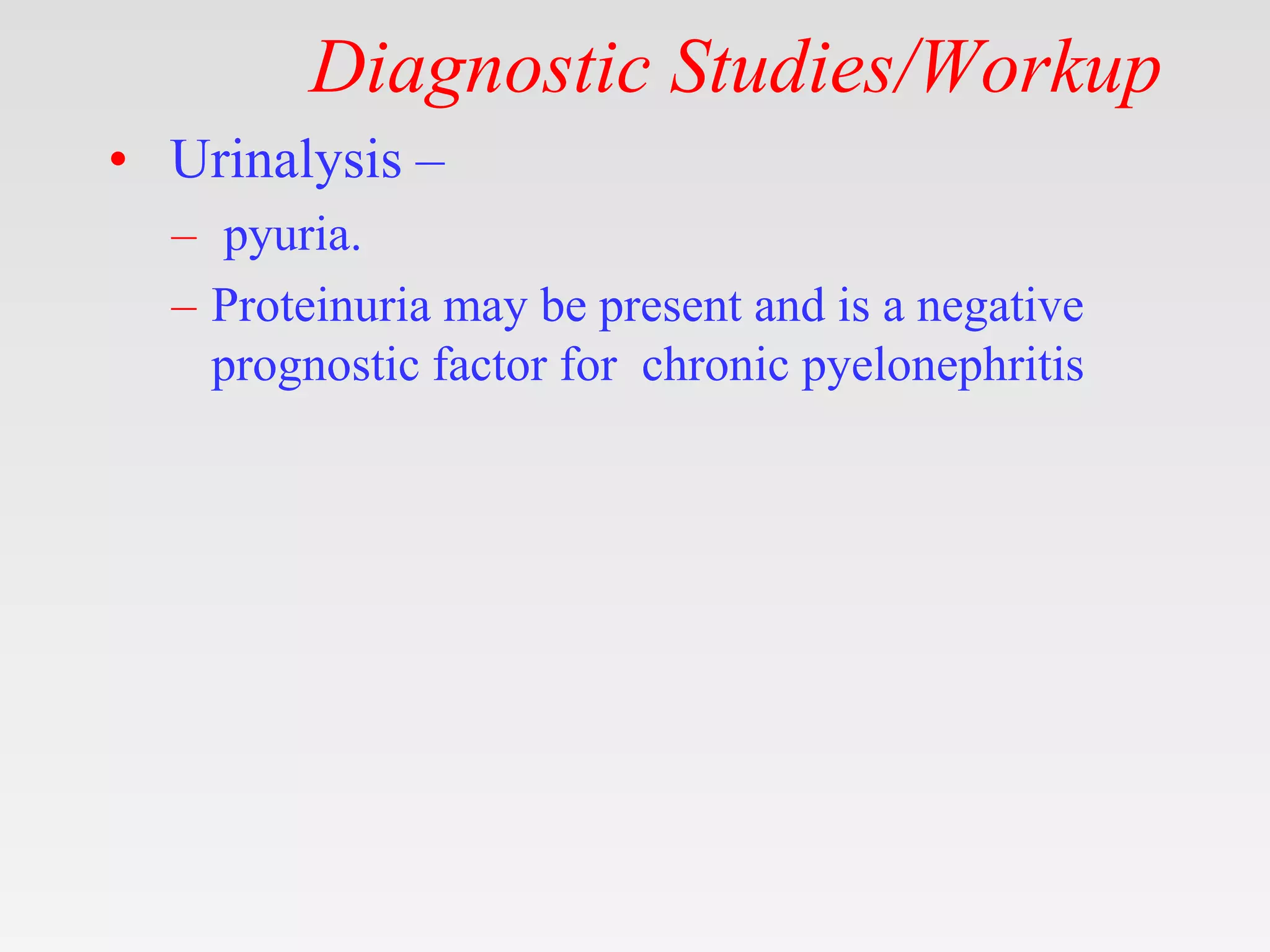 Diagnostic Studies/Workup

• Urinalysis –

– pyuria.

– Proteinuria may be present and is a negative prognostic factor for chronic pyelonephritis